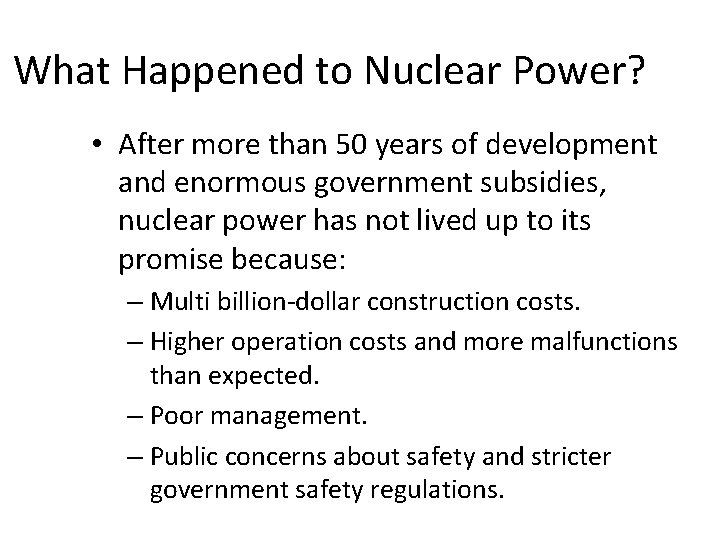 What Happened to Nuclear Power?

• After more than 50 years of development and enormous government subsidies, nuclear power has not lived up to its promise because:

– Multi billion-dollar construction costs.

– Higher operation costs and more malfunctions than expected.

– Poor management.

– Public concerns about safety and stricter government safety regulations.